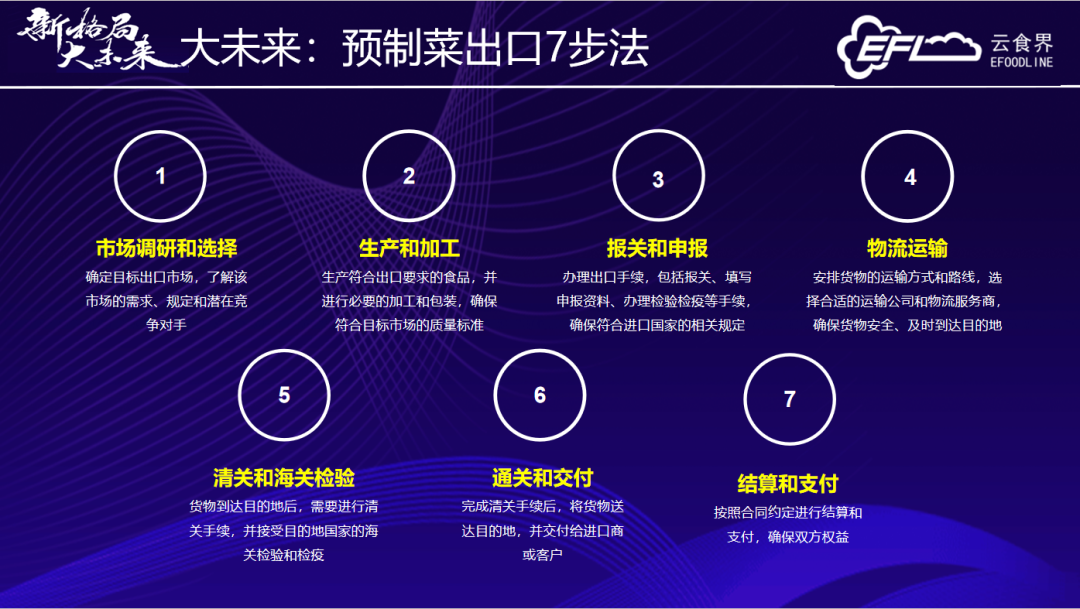 新格局 大未来 大未来：预制菜出口7步法

EFL 云食界 EFOODLINE

1

市场调研和选择

确定目标出口市场，了解该市场的需求、规定和潜在竞争对手

2

生产和加工

生产符合出口要求的食品，并进行必要的加工和包装，确保符合目标市场的质量标准

3

报关和申报

办理出口手续，包括报关、填写申报资料、办理检验检疫等手续，确保符合进口国家的相关规定

4

物流运输

安排货物的运输方式和路线，选择合适的运输公司和物流服务商，确保货物安全、及时到达目的地

5

清关和海关检验

货物到达目的地后，需要进行清关手续，并接受目的地国家的海关检验和检疫

6

通关和交付

完成清关手续后，将货物送达目的地，并交付给进口商或客户

7

结算和支付

按照合同约定进行结算和支付，确保双方权益